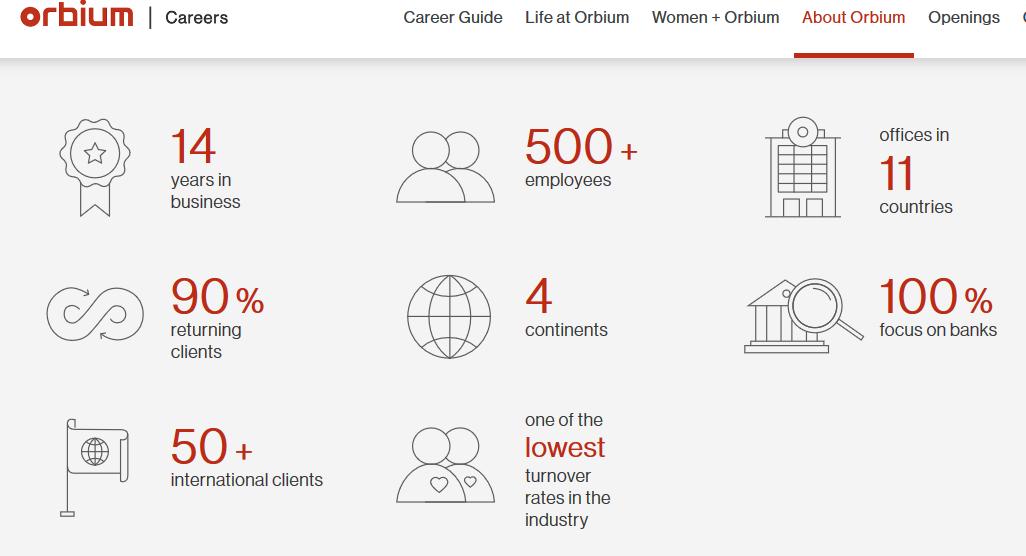 orbium | Careers

Career Guide Life at Orbium Women + Orbium About Orbium Openings

14
years in business

500 +
employees

offices in
11
countries

90 %
returning clients

4
continents

100 %
focus on banks

50 +
international clients

one of the
lowest
turnover rates in the industry